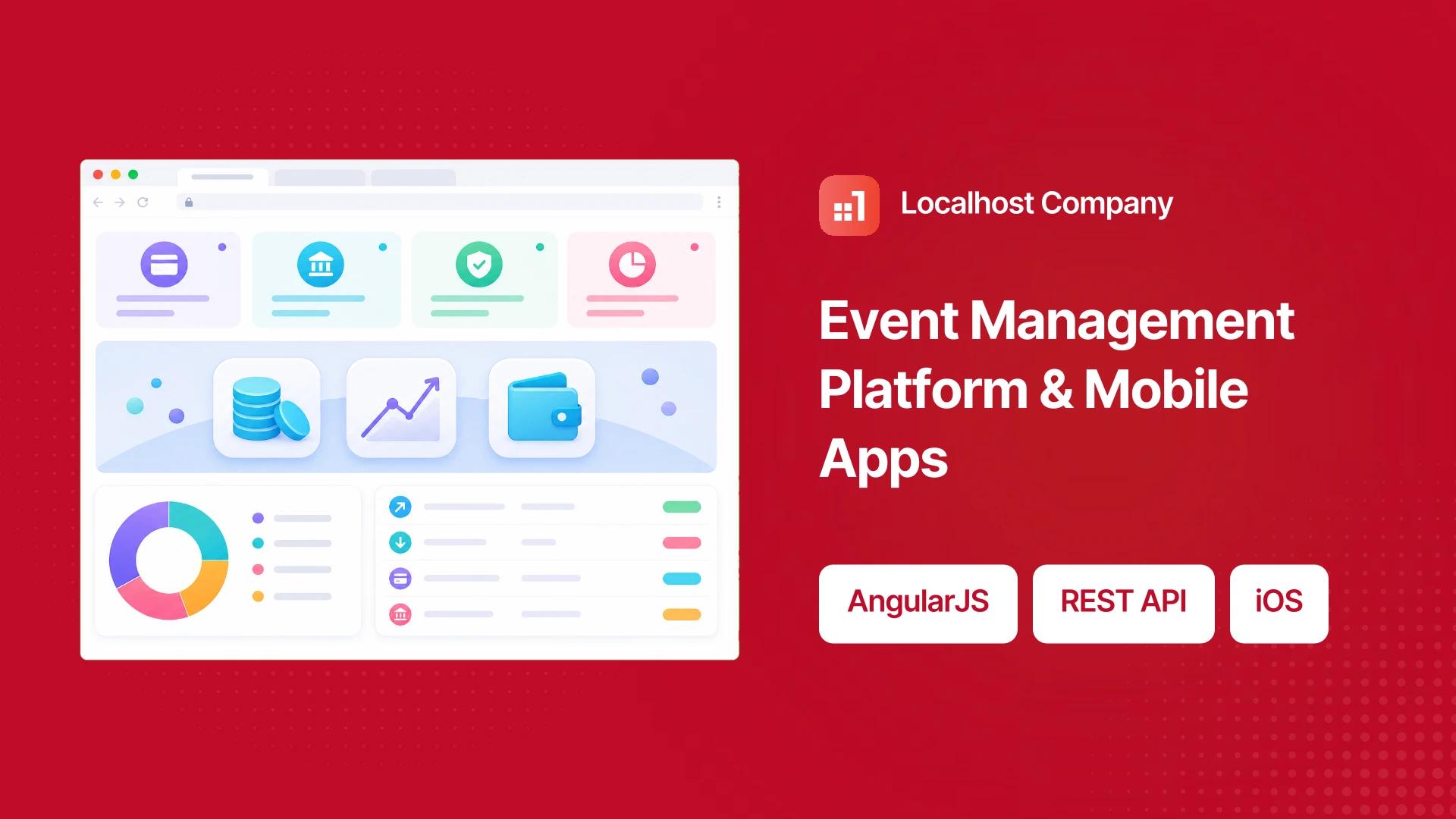 Localhost Company

Event Management Platform & Mobile Apps

AngularJS

REST API

iOS